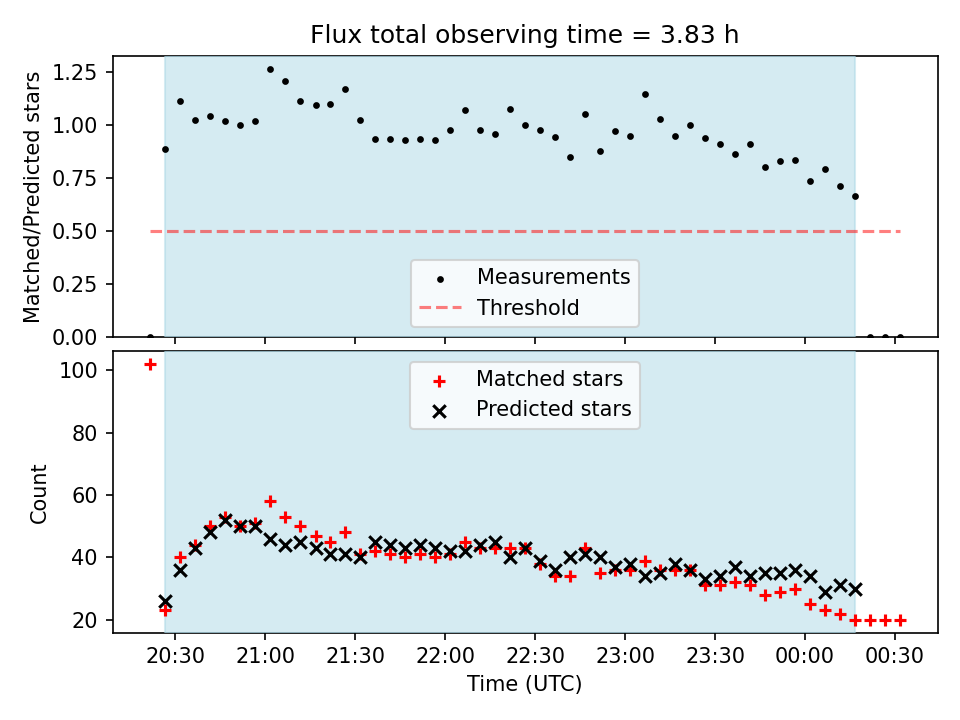 Flux total observing time = 3.83 h

Matched/Predicted stars

1.25
1.00
0.75
0.50
0.25
0.00

Measurements
Threshold

Count

100
80
60
40
20

Matched stars
Predicted stars

20:30 21:00 21:30 22:00 22:30 23:00 23:30 00:00 00:30

Time (UTC)